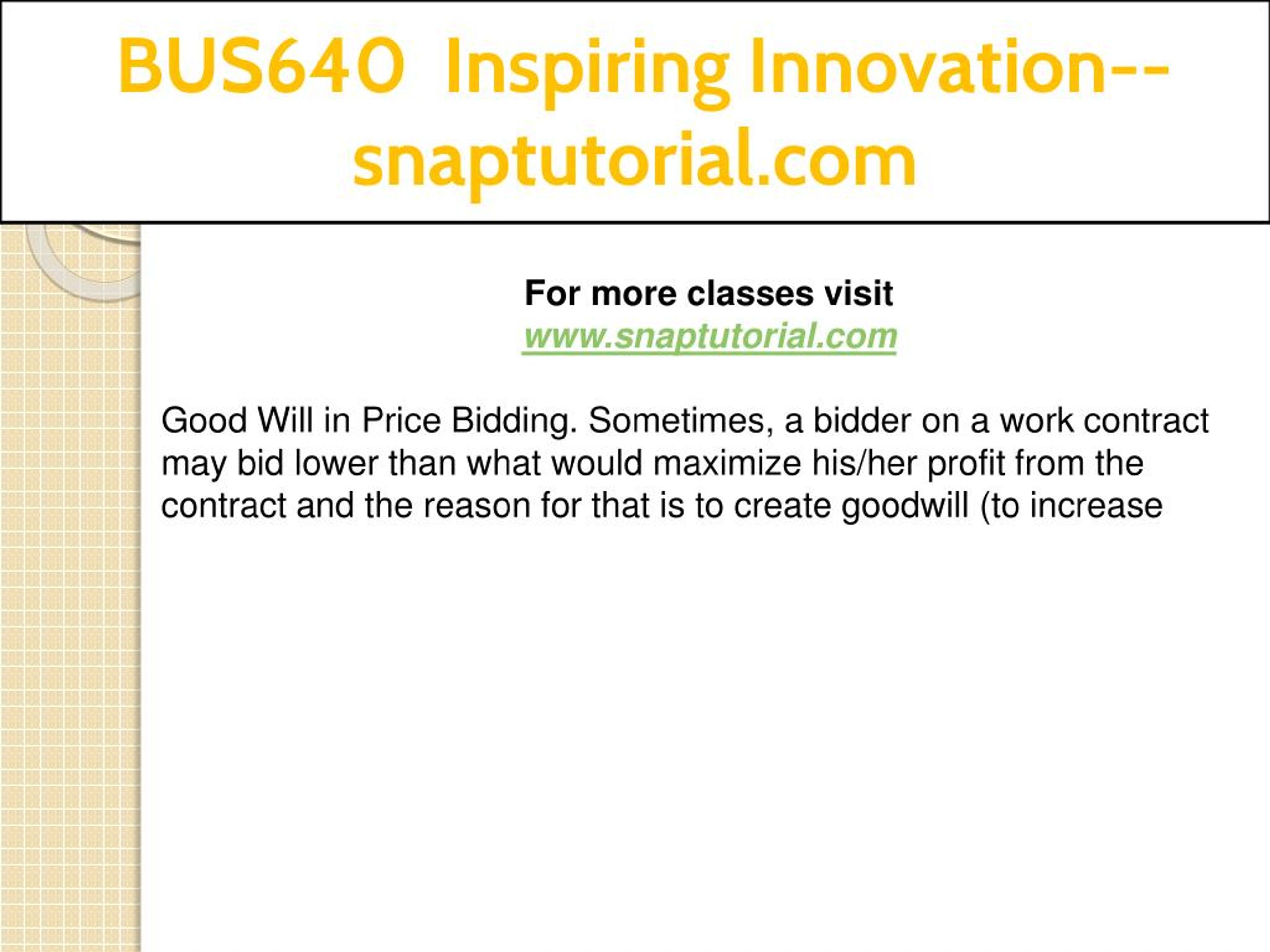 BUS640 Inspiring Innovation--snaptutorial.com

For more classes visit
www.snaptutorial.com

Good Will in Price Bidding. Sometimes, a bidder on a work contract may bid lower than what would maximize his/her profit from the contract and the reason for that is to create goodwill (to increase